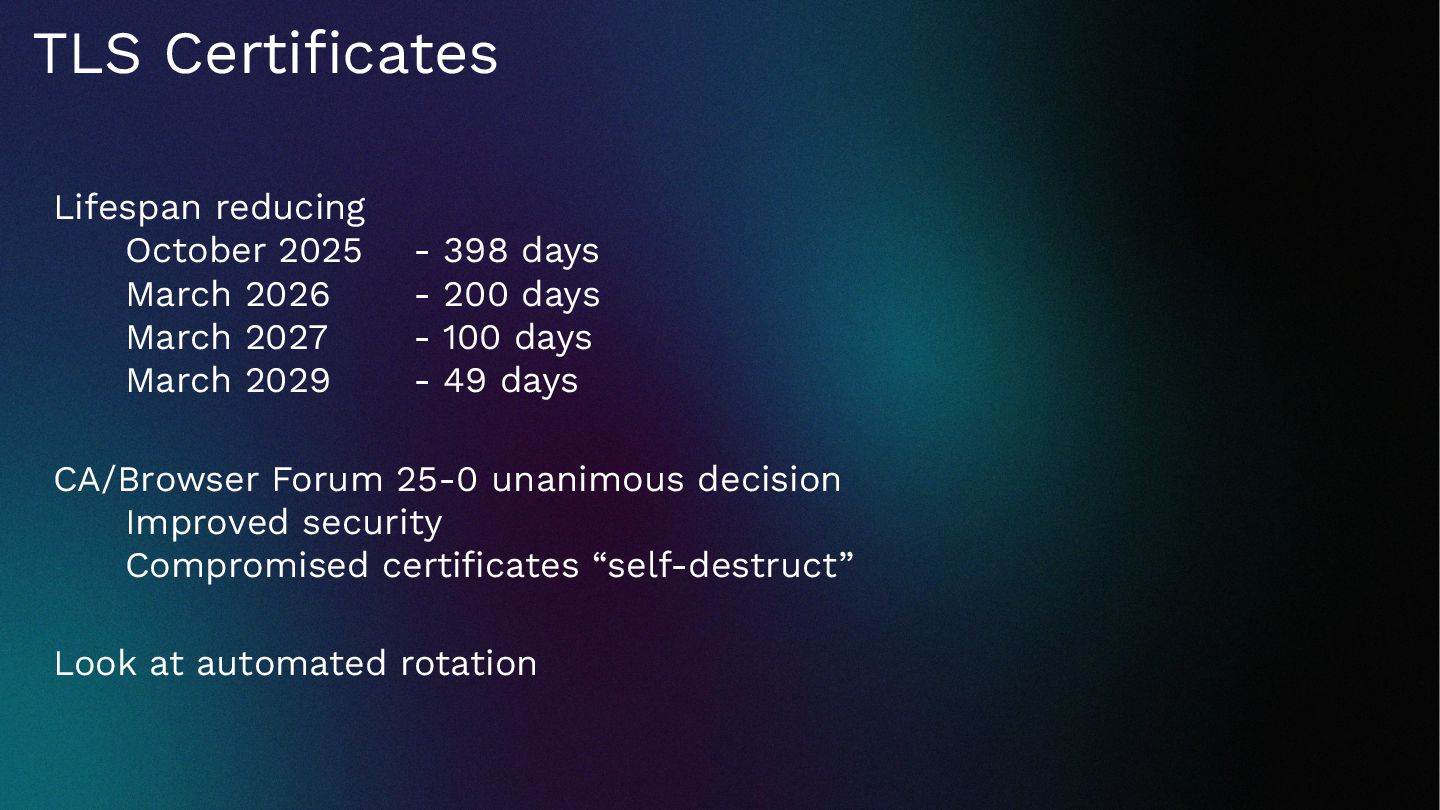 TLS Certificates

Lifespan reducing
October 2025 - 398 days
March 2026 - 200 days
March 2027 - 100 days
March 2029 - 49 days

CA/Browser Forum 25-0 unanimous decision
Improved security
Compromised certificates “self-destruct”

Look at automated rotation